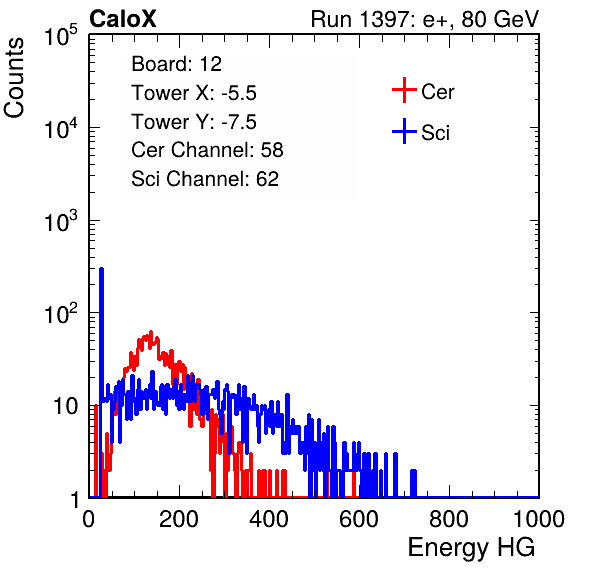 CaloX

Run 1397: e+, 80 GeV

Counts

$10^5$

$10^4$

$10^3$

$10^2$

10

1

Board: 12
Tower X: -5.5
Tower Y: -7.5
Cer Channel: 58
Sci Channel: 62

Cer

Sci

0 200 400 600 800 1000

Energy HG